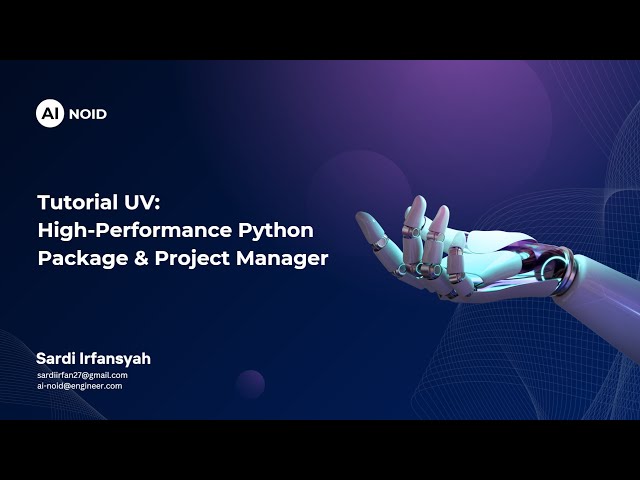 AI NOID

Tutorial UV:
High-Performance Python Package & Project Manager

Sardi Irfansyah
sardiirfan27@gmail.com
ai-noid@engineer.com